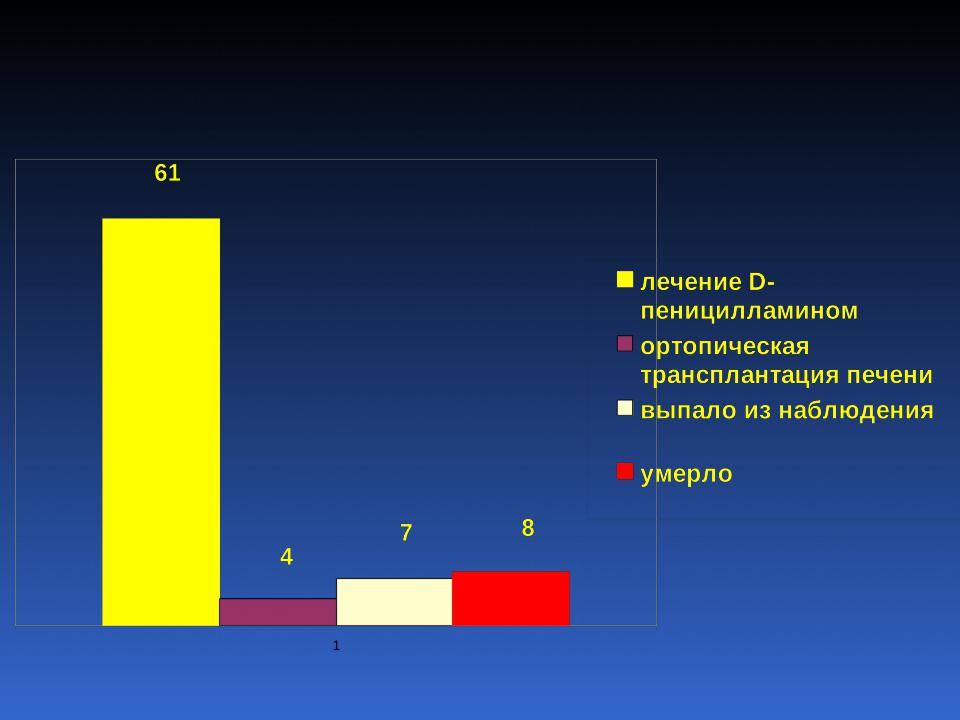 61

4

7

8

1

лечение D-пеницилламином
ортопическая трансплантация печени
выпало из наблюдения
умерло